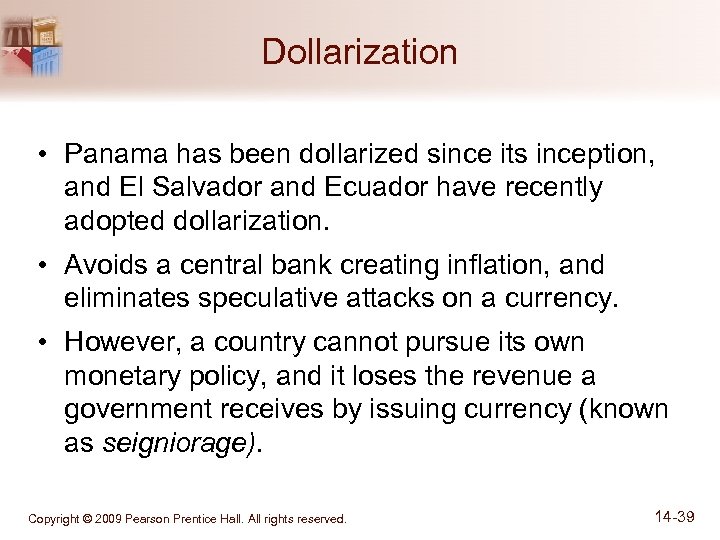 Dollarization

• Panama has been dollarized since its inception, and El Salvador and Ecuador have recently adopted dollarization.

• Avoids a central bank creating inflation, and eliminates speculative attacks on a currency.

• However, a country cannot pursue its own monetary policy, and it loses the revenue a government receives by issuing currency (known as seigniorage).

Copyright © 2009 Pearson Prentice Hall. All rights reserved.

14-39